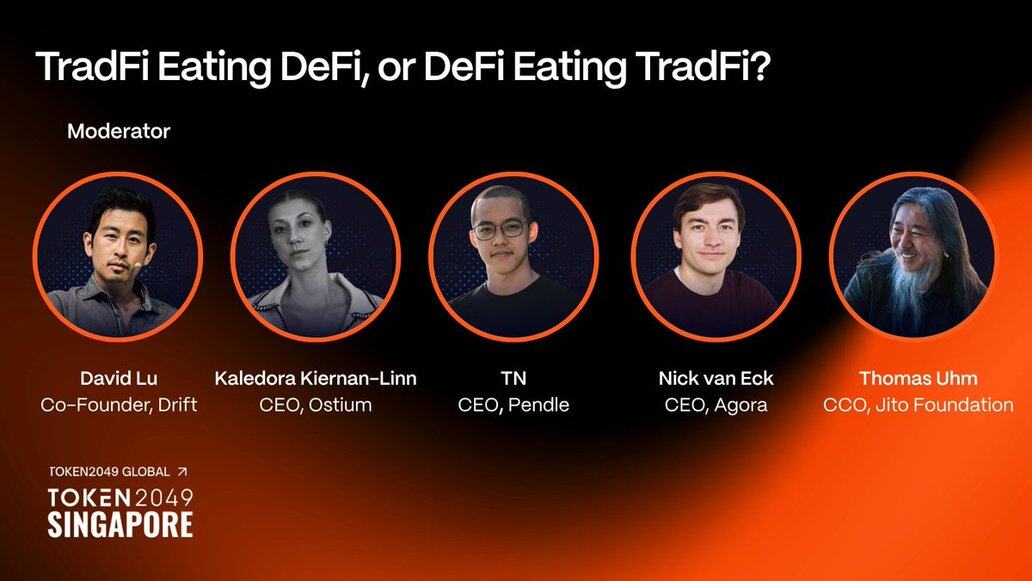 TradFi Eating DeFi, or DeFi Eating TradFi?

Moderator

David Lu
Co-Founder, Drift

Kaledora Kiernan-Linn
CEO, Ostium

TN
CEO, Pendle

Nick van Eck
CEO, Agora

Thomas Uhm
CCO, Jito Foundation

TOKEN2049 GLOBAL ↗

TOKEN2049
SINGAPORE